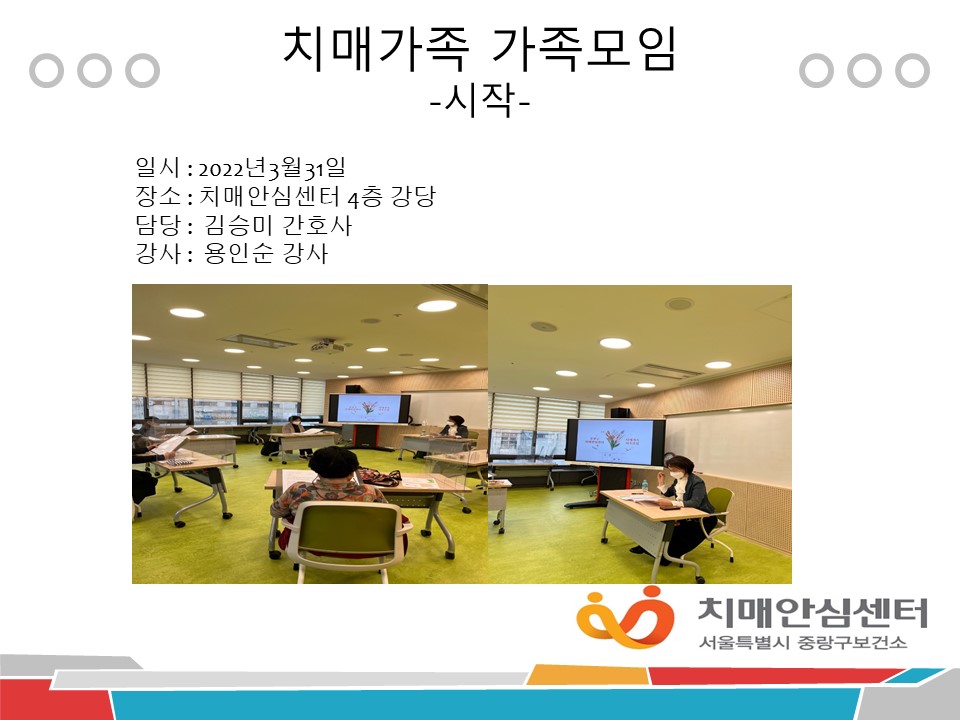 치매가족 가족모임
-시작-

일시 : 2022년3월31일
장소 : 치매안심센터 4층 강당
담당 : 김승미 간호사
강사 : 용인순 강사

치매안심센터
서울특별시 중랑구보건소